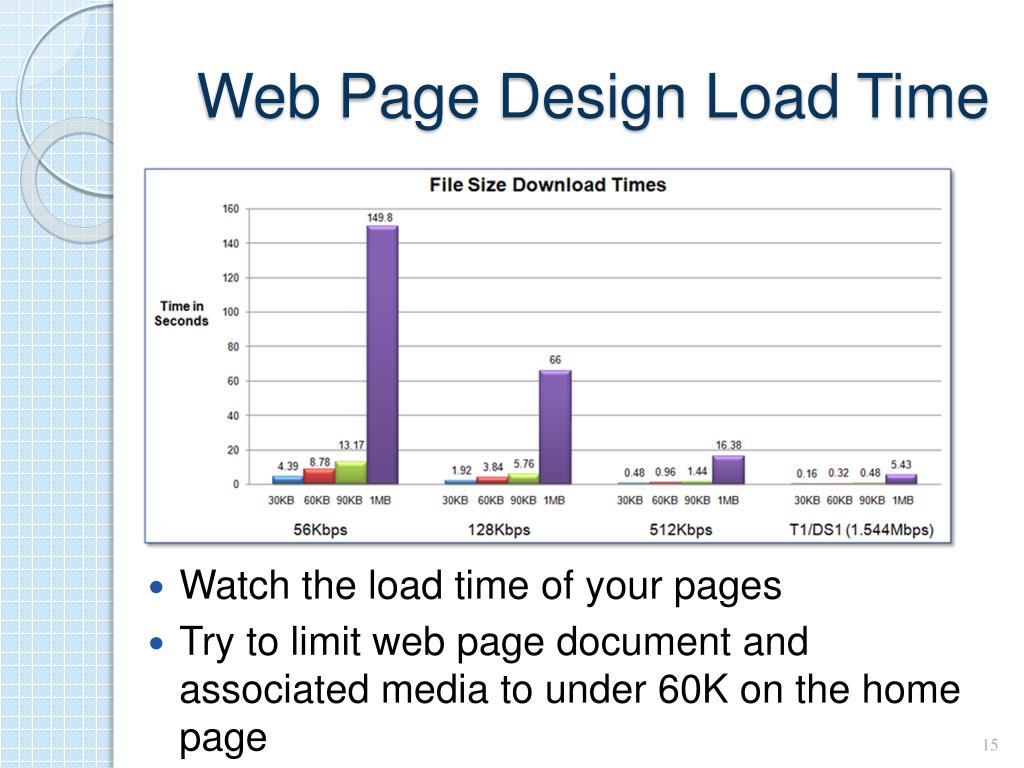 Web Page Design Load Time

File Size Download Times

Time in Seconds

160
140
120
100
80
60
40
20
0

4.39 8.78 13.17 149.8
30KB 60KB 90KB 1MB
56Kbps

1.92 3.84 5.76 66
30KB 60KB 90KB 1MB
128Kbps

0.48 0.96 1.44 16.38
30KB 60KB 90KB 1MB
512Kbps

0.16 0.32 0.48 5.43
30KB 60KB 90KB 1MB
T1/DS1 (1.544Mbps)

- Watch the load time of your pages
- Try to limit web page document and associated media to under 60K on the home page

15